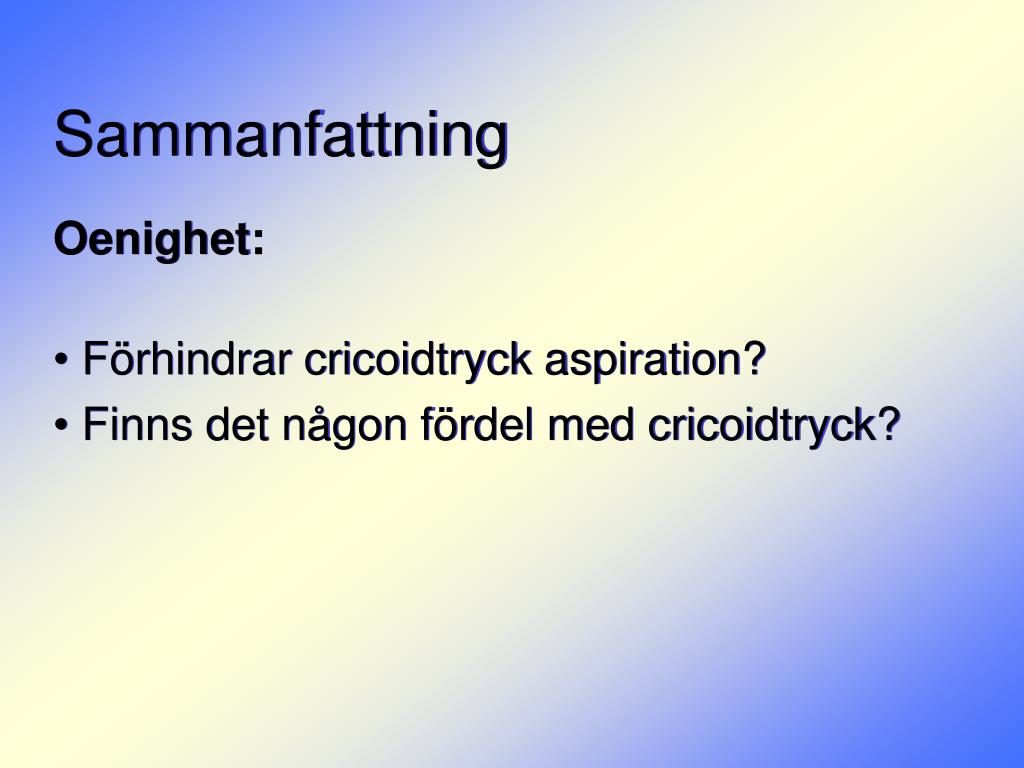 Sammanfattning

Oenighet:

• Förhindrar cricoidtryck aspiration?
• Finns det någon fördel med cricoidtryck?